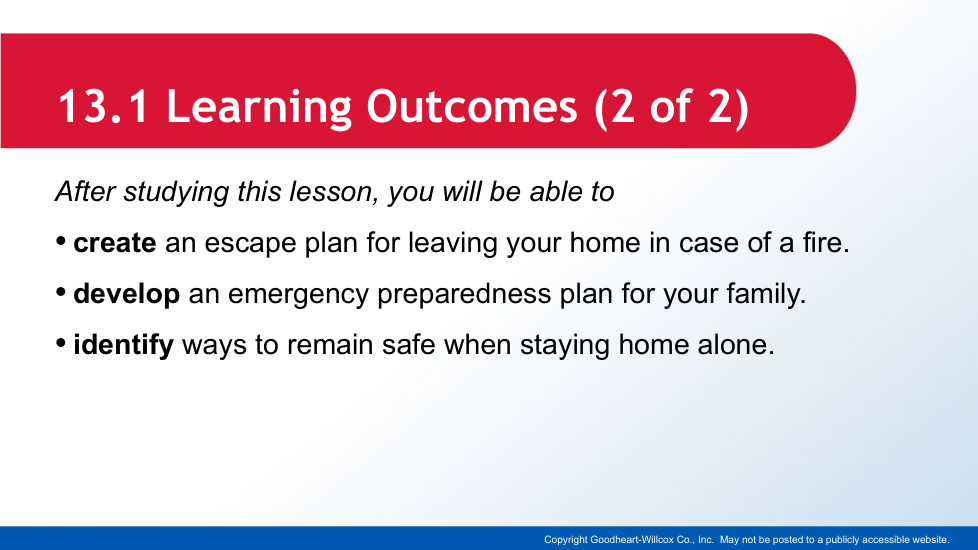 13.1 Learning Outcomes (2 of 2)

After studying this lesson, you will be able to

• create an escape plan for leaving your home in case of a fire.

• develop an emergency preparedness plan for your family.

• identify ways to remain safe when staying home alone.

Copyright Goodheart-Willcox Co., Inc. May not be posted to a publicly accessible website.